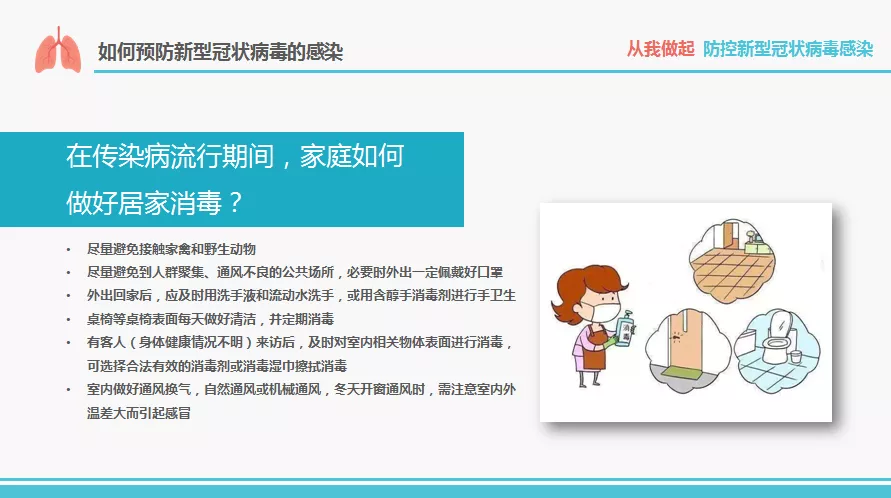 如何预防新型冠状病毒的感染

从我做起 防控新型冠状病毒感染

在传染病流行期间，家庭如何做好居家消毒？

• 尽量避免接触家禽和野生动物
• 尽量避免到人群聚集、通风不良的公共场所，必要时外出一定佩戴好口罩
• 外出回家后，应及时用洗手液和流动水洗手，或用含醇手消毒剂进行手卫生
• 桌椅等桌椅表面每天做好清洁，并定期消毒
• 有客人（身体健康情况不明）来访后，及时对室内相关物体表面进行消毒，可选择合法有效的消毒剂或消毒湿巾擦拭消毒
• 室内做好通风换气，自然通风或机械通风，冬天开窗通风时，需注意室内外温差大而引起感冒

消毒